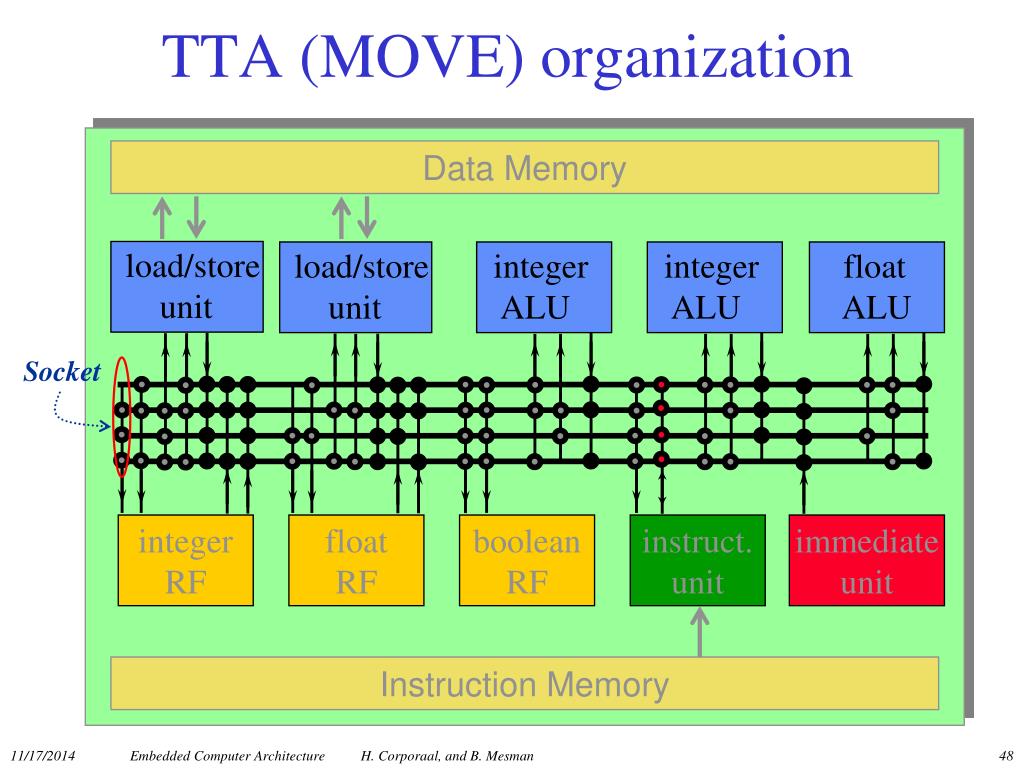 TTA (MOVE) organization

Data Memory

load/store unit

load/store unit

integer ALU

integer ALU

float ALU

Socket

integer RF

float RF

boolean RF

instruct. unit

immediate unit

Instruction Memory

11/17/2014 Embedded Computer Architecture H. Corporaal, and B. Mesman 48